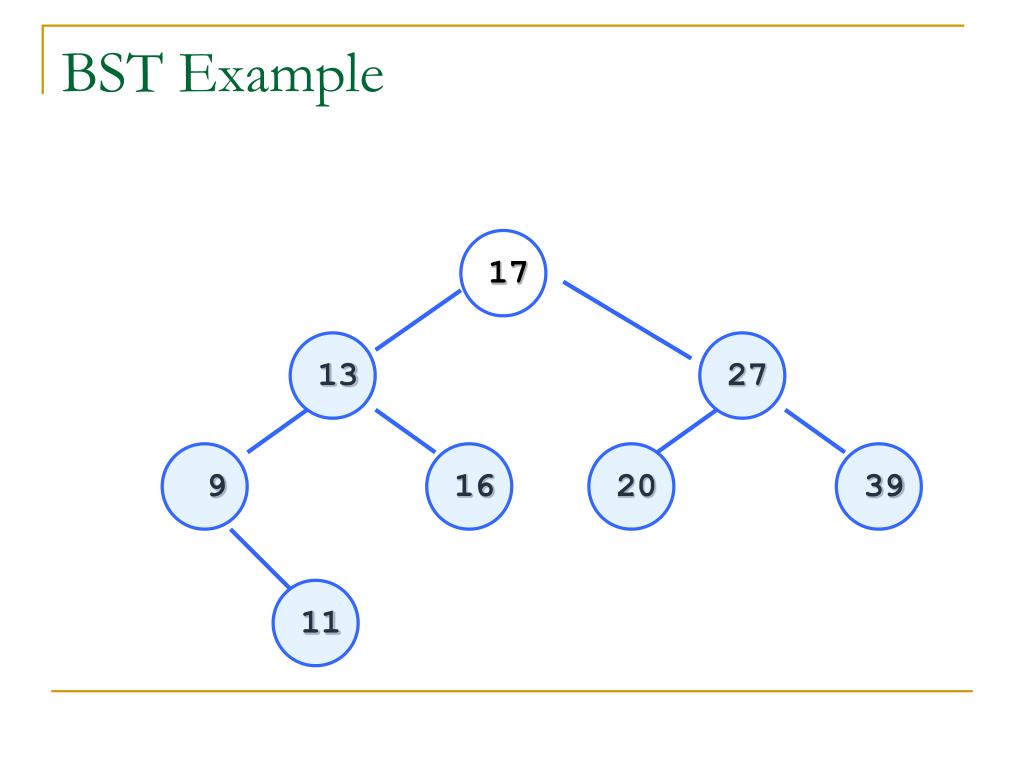 BST Example

17

13

27

9

16

20

39

11